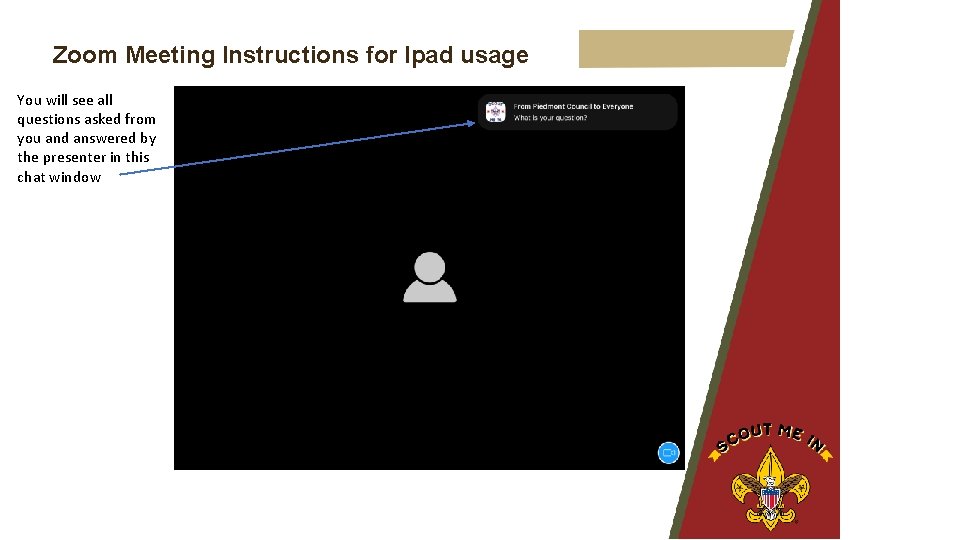 Zoom Meeting Instructions for Ipad usage

You will see all questions asked from you and answered by the presenter in this chat window

From Piedmont Council to Everyone
What is your question?

SCOUT ME IN